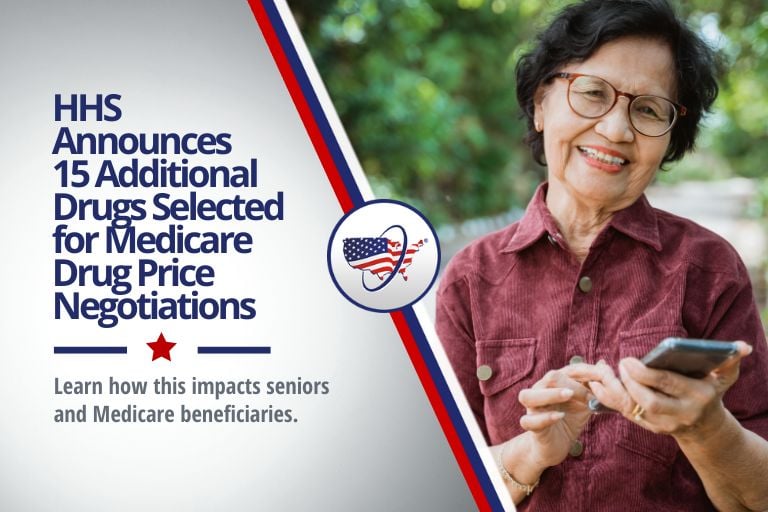 HHS Announces 15 Additional Drugs Selected for Medicare Drug Price Negotiations

Learn how this impacts seniors and Medicare beneficiaries.